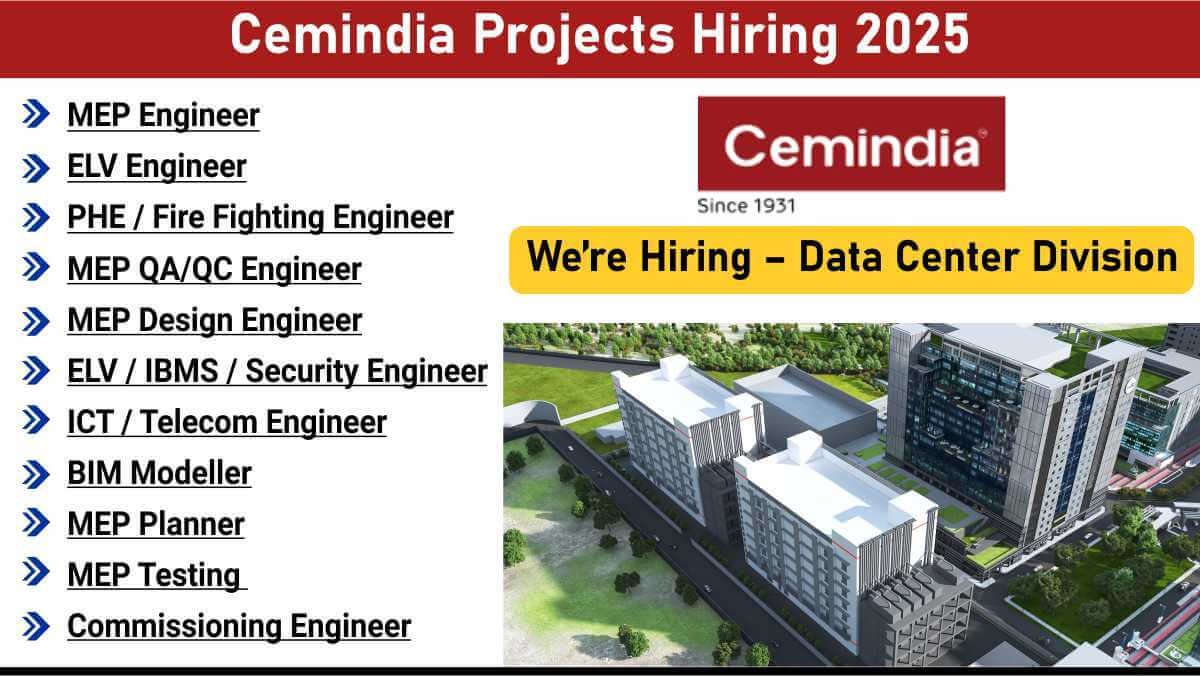 Cemindia Projects Hiring 2025

MEP Engineer
ELV Engineer
PHE / Fire Fighting Engineer
MEP QA/QC Engineer
MEP Design Engineer
ELV / IBMS / Security Engineer
ICT / Telecom Engineer
BIM Modeller
MEP Planner
MEP Testing
Commissioning Engineer

Cemindia
Since 1931

We're Hiring – Data Center Division